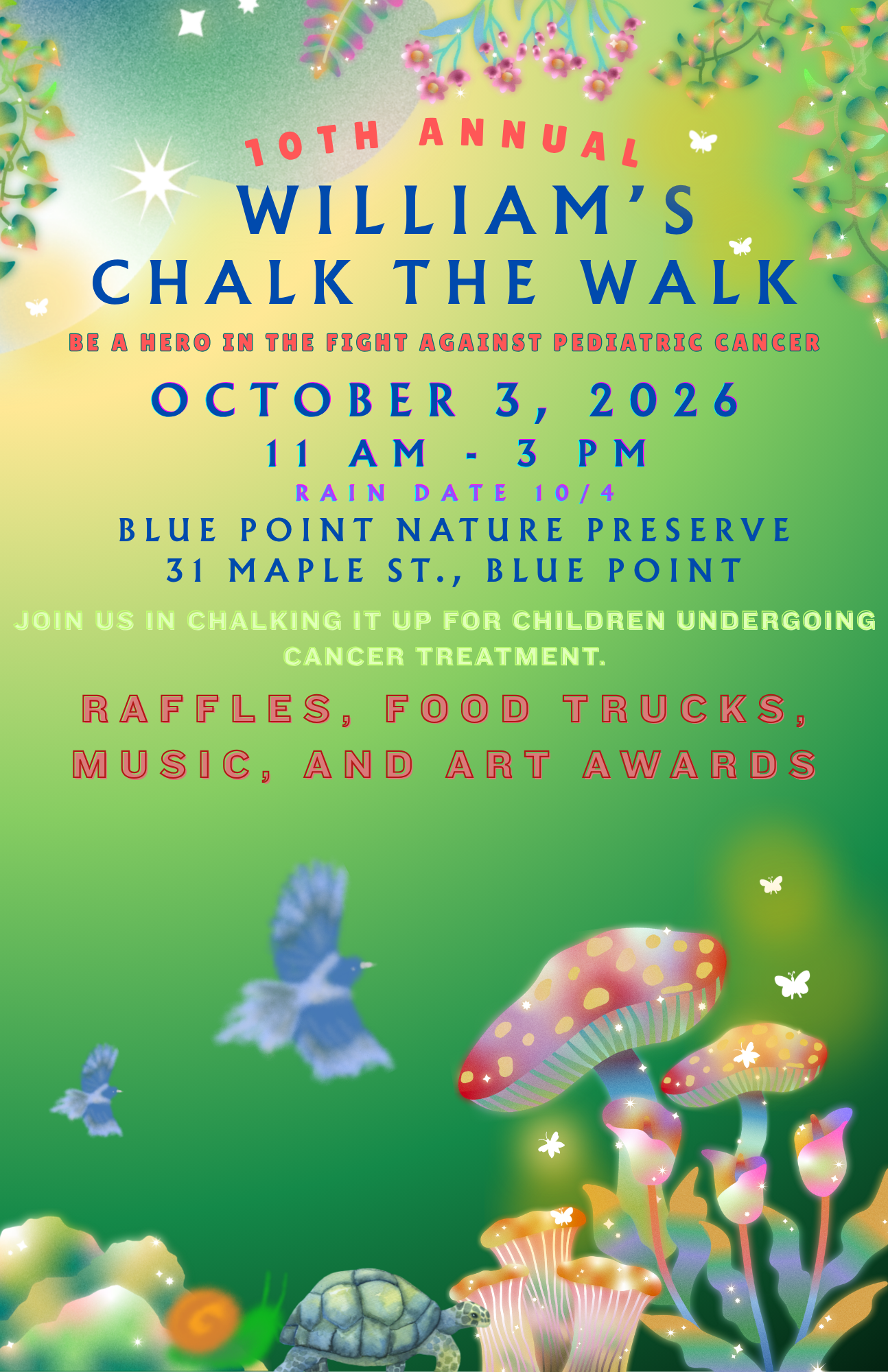 10TH ANNUAL
WILLIAM'S
CHALK THE WALK

BE A HERO IN THE FIGHT AGAINST PEDIATRIC CANCER

OCTOBER 3, 2026
11 AM - 3 PM
RAIN DATE 10/4
BLUE POINT NATURE PRESERVE
31 MAPLE ST., BLUE POINT

JOIN US IN CHALKING IT UP FOR CHILDREN UNDERGOING CANCER TREATMENT.

RAFFLES, FOOD TRUCKS, MUSIC, AND ART AWARDS